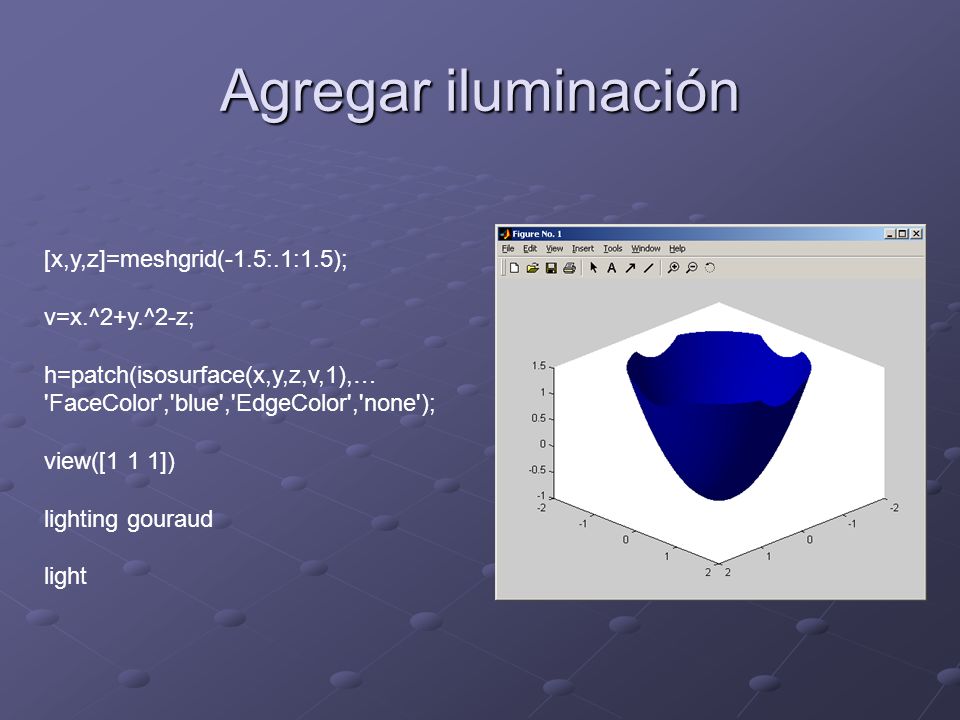 Agregar iluminación

[x,y,z]=meshgrid(-1.5:.1:1.5);

v=x.^2+y.^2-z;

h=patch(isosurface(x,y,z,v,1),… 'FaceColor','blue','EdgeColor','none');

view([1 1 1])

lighting gouraud

light

Figure No. 1

File Edit View Insert Tools Window Help

1.5
1
0.5
0
-0.5
-1
-2
-1
0
1
2
2
1
0
-1
-2